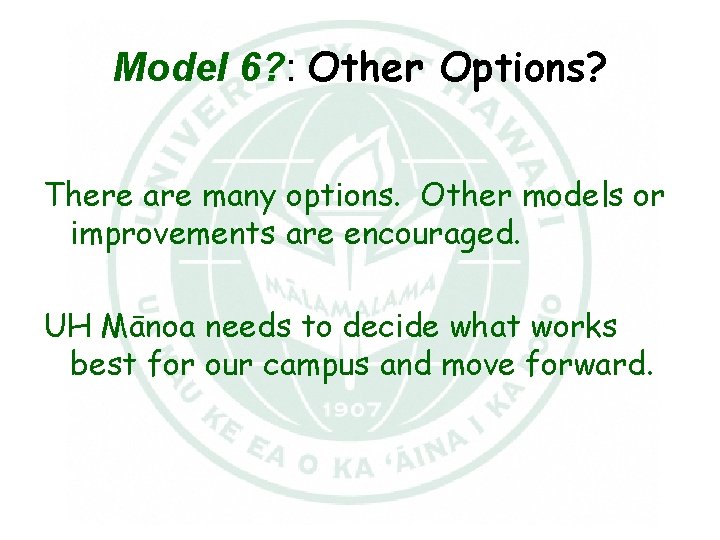 Model 6?: Other Options?

There are many options. Other models or improvements are encouraged.

UH Mānoa needs to decide what works best for our campus and move forward.

UNIVERSITY OF HAWAI'I
MĀLAMALAMA
1907
UA MAU KE EA O KA 'ĀINA I KA PONO